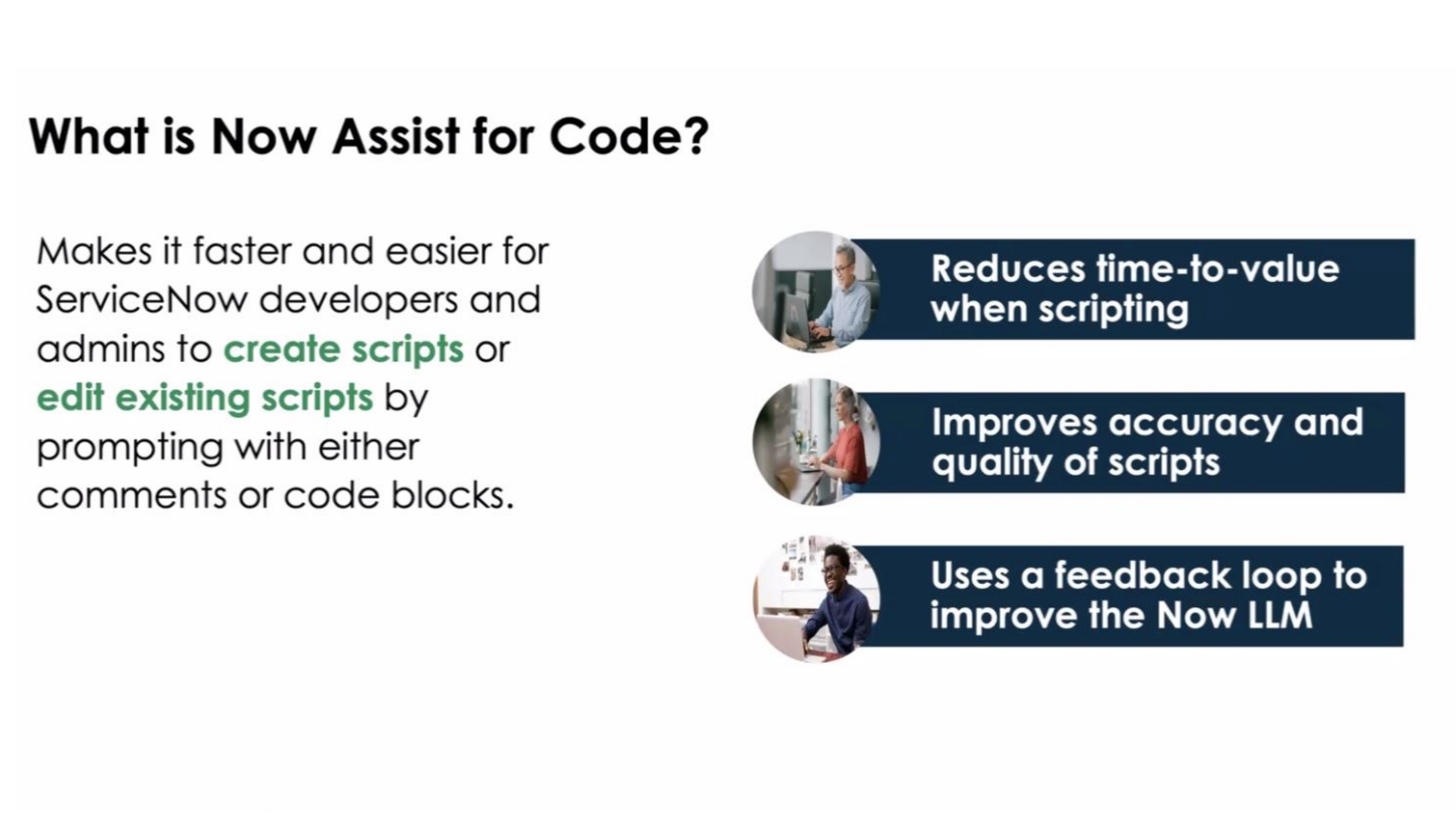 What is Now Assist for Code?

Makes it faster and easier for ServiceNow developers and admins to create scripts or edit existing scripts by prompting with either comments or code blocks.

Reduces time-to-value when scripting

Improves accuracy and quality of scripts

Uses a feedback loop to improve the Now LLM